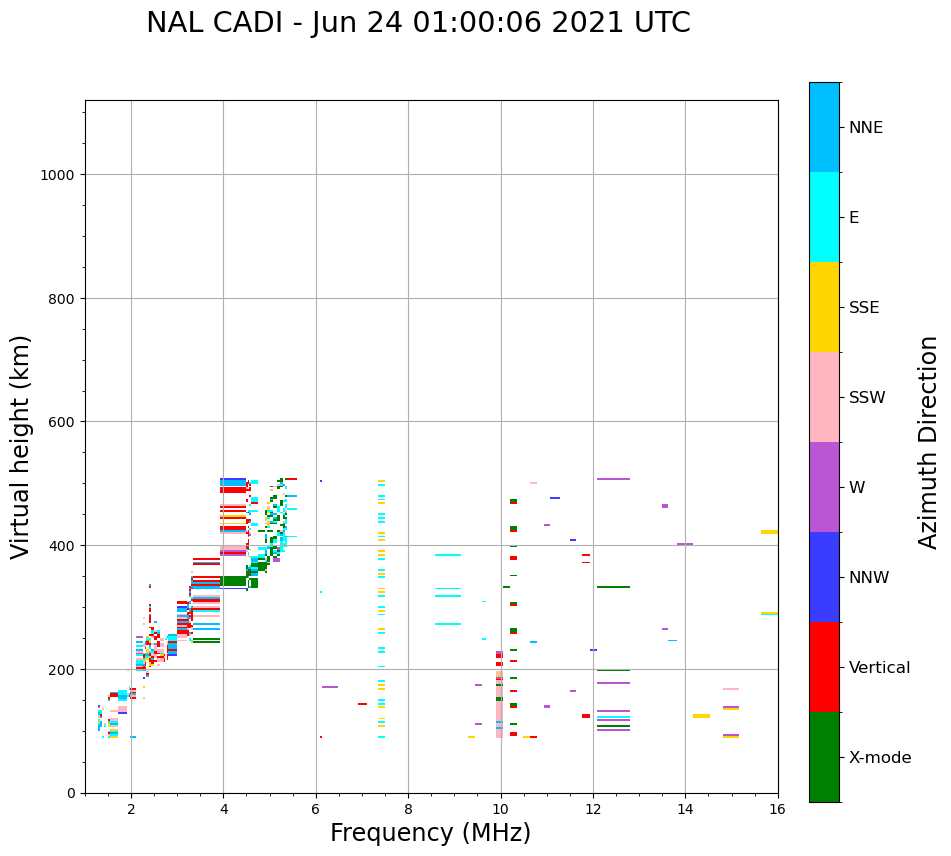 NAL CADI - Jun 24 01:00:06 2021 UTC

Virtual height (km)

1000
800
600
400
200
0

2
4
6
8
10
12
14
16

Frequency (MHz)

NNE
E
SSE
SSW
W
NNW
Vertical
X-mode

Azimuth Direction